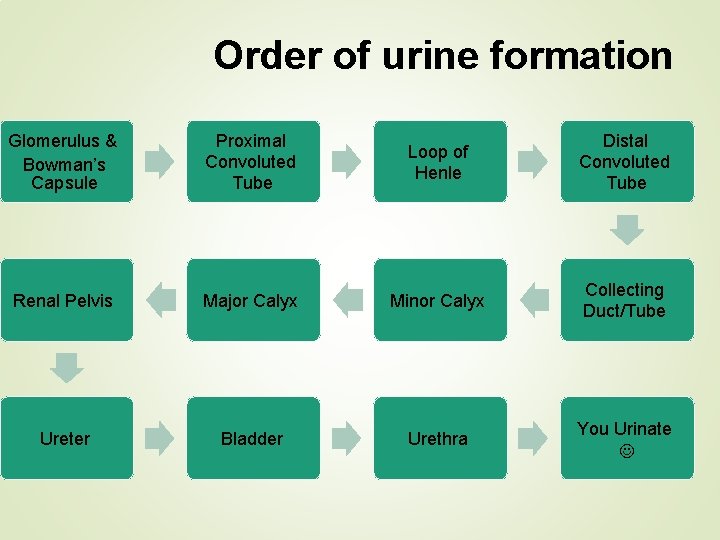 Order of urine formation

Glomerulus & Bowman's Capsule

Proximal Convoluted Tube

Loop of Henle

Distal Convoluted Tube

Collecting Duct/Tube

Minor Calyx

Major Calyx

Renal Pelvis

Ureter

Bladder

Urethra

You Urinate ☺